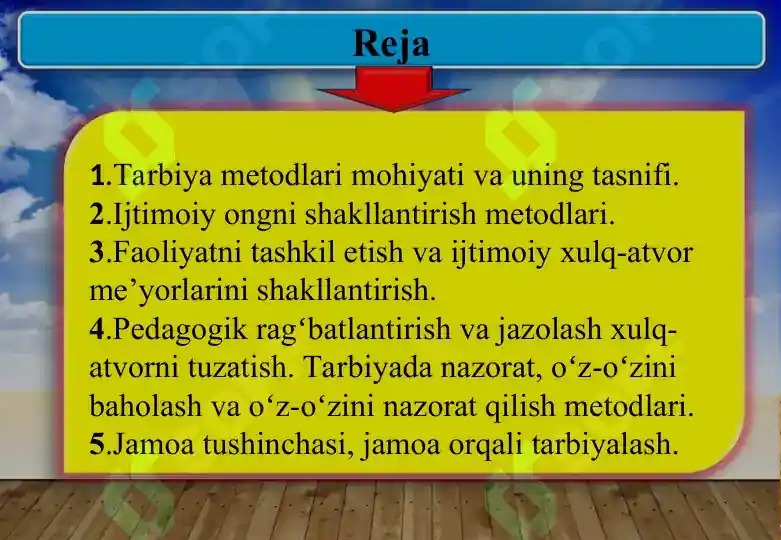 Reja

1.Tarbiya metodlari mohiyati va uning tasnifi.
2.Ijtimoiy ongni shakllantirish metodlari.
3.Faoliyatni tashkil etish va ijtimoiy xulq-atvor me’yorlarini shakllantirish.
4.Pedagogik rag‘batlantirish va jazolash xulq-atvorni tuzatish. Tarbiyada nazorat, o‘z-o‘zini baholash va o‘z-o‘zini nazorat qilish metodlari.
5.Jamoa tushinchasi, jamoa orqali tarbiyalash.